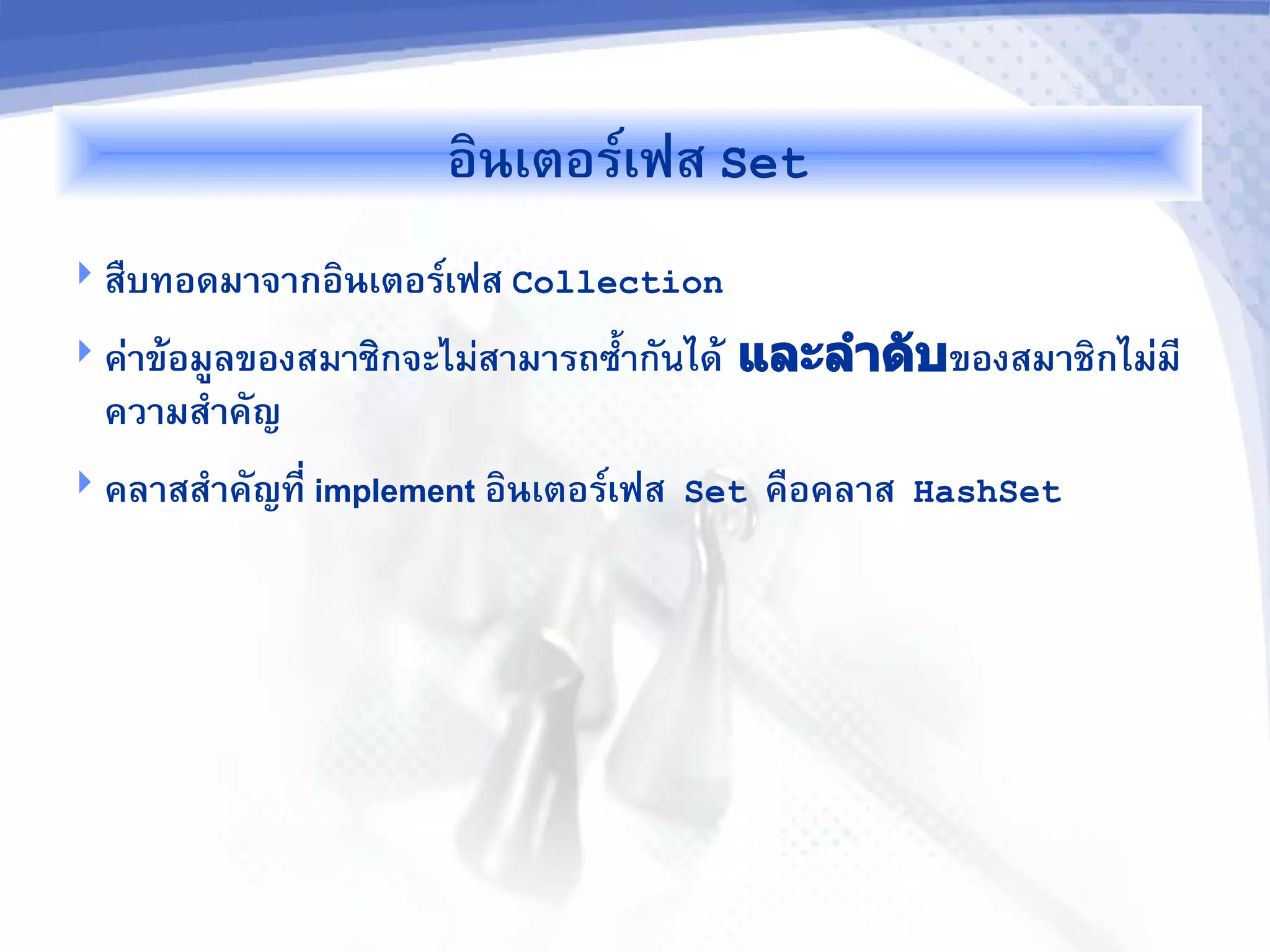 อินเตอร์เฟส Set

สืบทอดมาจากอินเตอร์เฟส Collection

ค่าข้อมูลของสมาชิกจะไม่สามารถซ้ำกันได้ และลำดับของสมาชิกไม่มีความสำคัญ

คลาสสำคัญที่ implement อินเตอร์เฟส Set คือคลาส HashSet